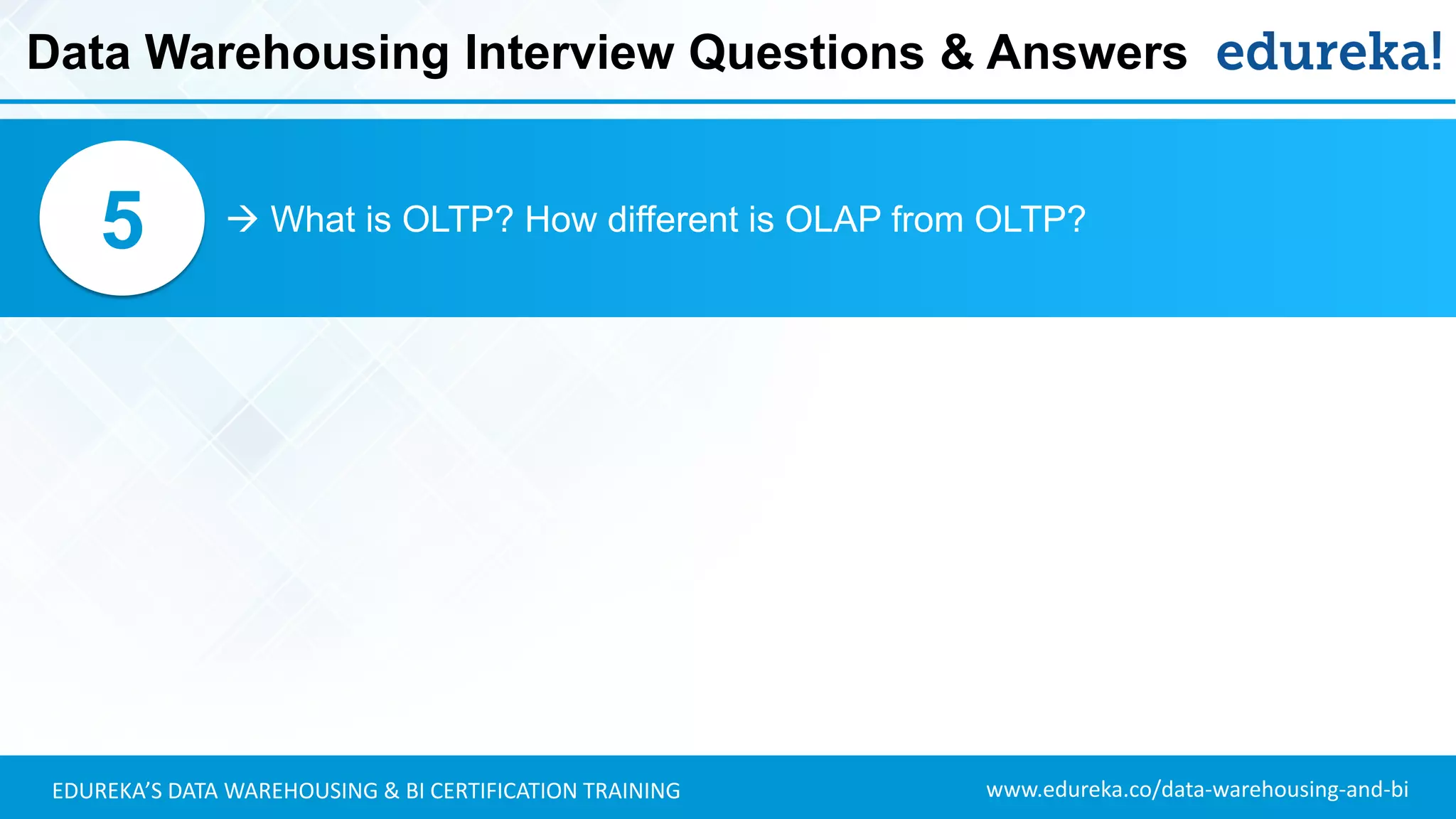 Data Warehousing Interview Questions & Answers edureka!

5

→ What is OLTP? How different is OLAP from OLTP?

EDUREKA'S DATA WAREHOUSING & BI CERTIFICATION TRAINING www.edureka.co/data-warehousing-and-bi